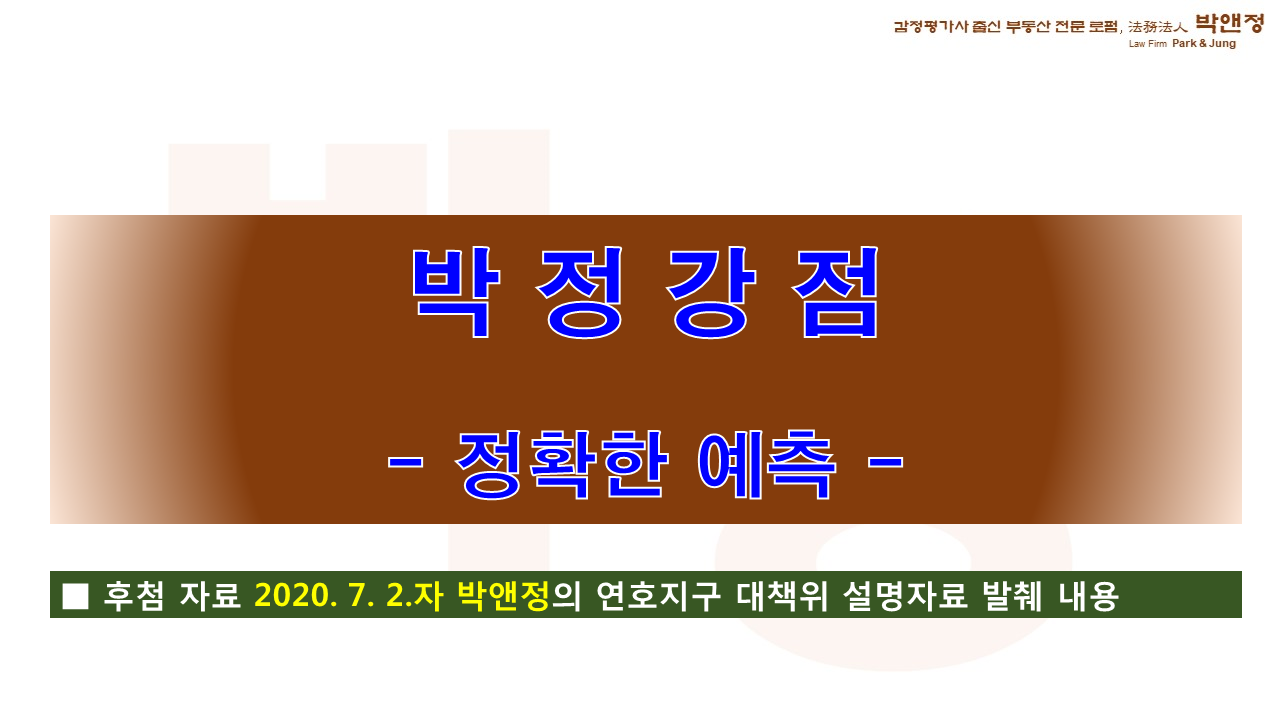 감정평가사 출신 부동산 전문 로펌, 法務法人 박앤정
Law Firm Park & Jung

박 정 강 점

- 정확한 예측 -

■ 후첨 자료 2020. 7. 2.자 박앤정의 연호지구 대책위 설명자료 발췌 내용